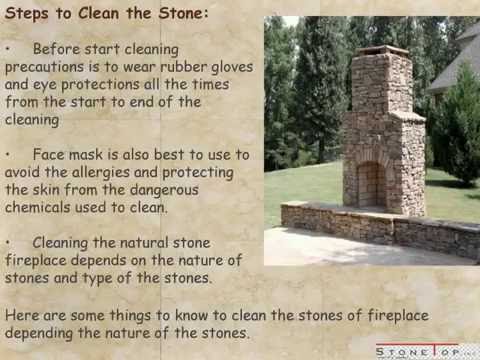 Steps to Clean the Stone:

• Before start cleaning precautions is to wear rubber gloves and eye protections all the times from the start to end of the cleaning

• Face mask is also best to use to avoid the allergies and protecting the skin from the dangerous chemicals used to clean.

• Cleaning the natural stone fireplace depends on the nature of stones and type of the stones.

Here are some things to know to clean the stones of fireplace depending the nature of the stones.

STONETOP